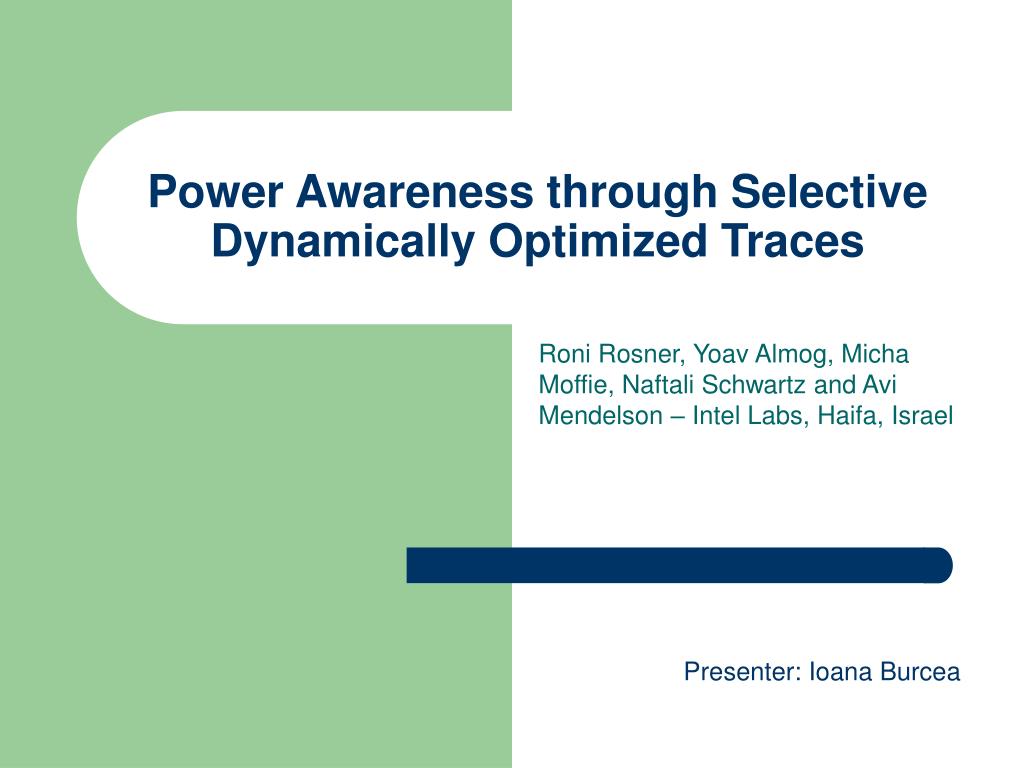 Power Awareness through Selective Dynamically Optimized Traces

Roni Rosner, Yoav Almog, Micha Moffie, Naftali Schwartz and Avi Mendelson – Intel Labs, Haifa, Israel

Presenter: Ioana Burcea